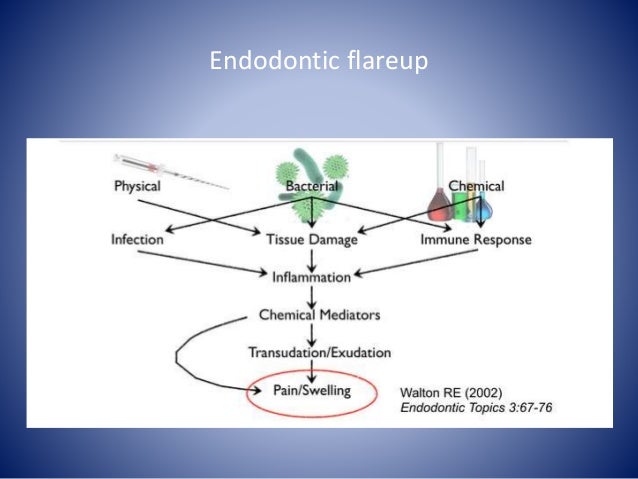 Endodontic flareup

Physical
Bacterial
Chemical
Infection
Tissue Damage
Immune Response
Inflammation
Chemical Mediators
Transudation/Exudation
Pain/Swelling

Walton RE (2002)
Endodontic Topics 3:67-76